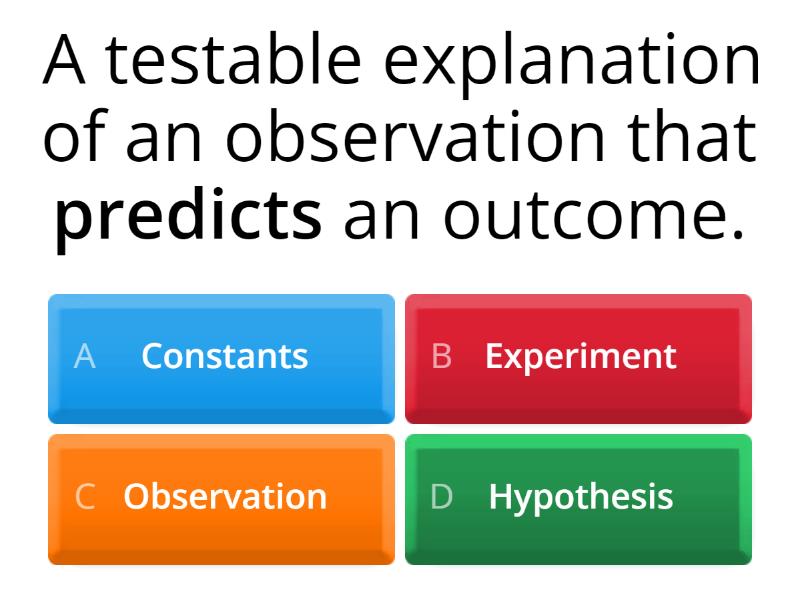 A testable explanation of an observation that predicts an outcome.

A Constants
B Experiment
C Observation
D Hypothesis